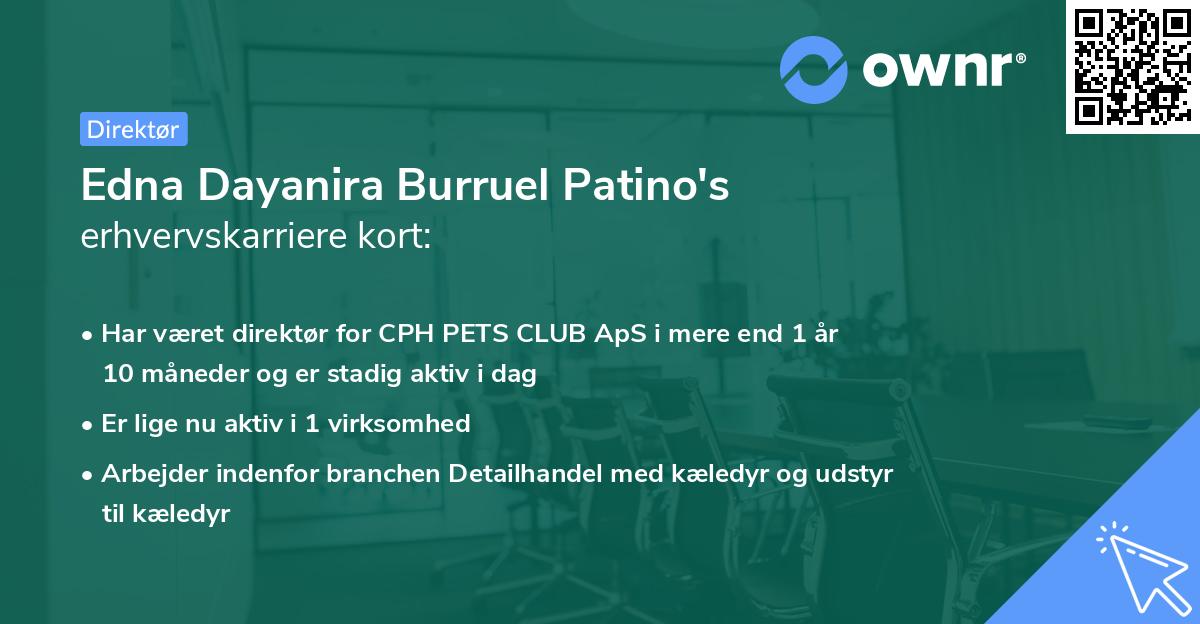 ownr®

Direktør

Edna Dayanira Burruel Patino's erhvervskarriere kort:

• Har været direktør for CPH PETS CLUB ApS i mere end 1 år 10 måneder og er stadig aktiv i dag

• Er lige nu aktiv i 1 virksomhed

• Arbejder indenfor branchen Detailhandel med kæledyr og udstyr til kæledyr